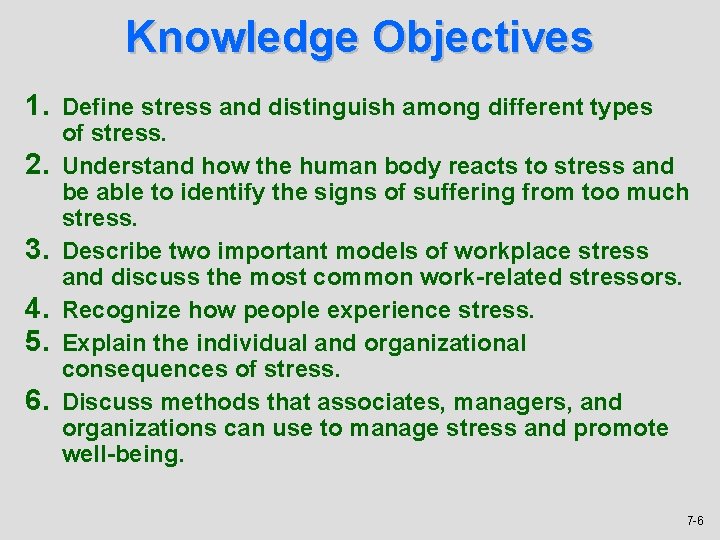 Knowledge Objectives

1. Define stress and distinguish among different types of stress.

2. Understand how the human body reacts to stress and be able to identify the signs of suffering from too much stress.

3. Describe two important models of workplace stress and discuss the most common work-related stressors.

4. Recognize how people experience stress.

5. Explain the individual and organizational consequences of stress.

6. Discuss methods that associates, managers, and organizations can use to manage stress and promote well-being.

7-6